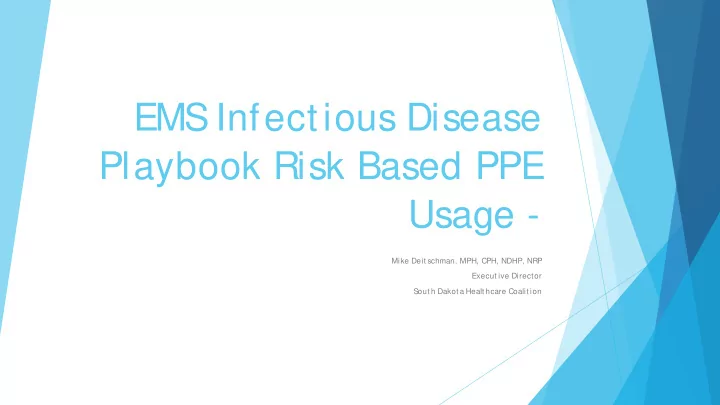 EMS Infectious Disease Playbook Risk Based PPE Usage -

Mike Deitschman, MPH, CPH, NDHP, NRP

Executive Director

South Dakota Healthcare Coalition